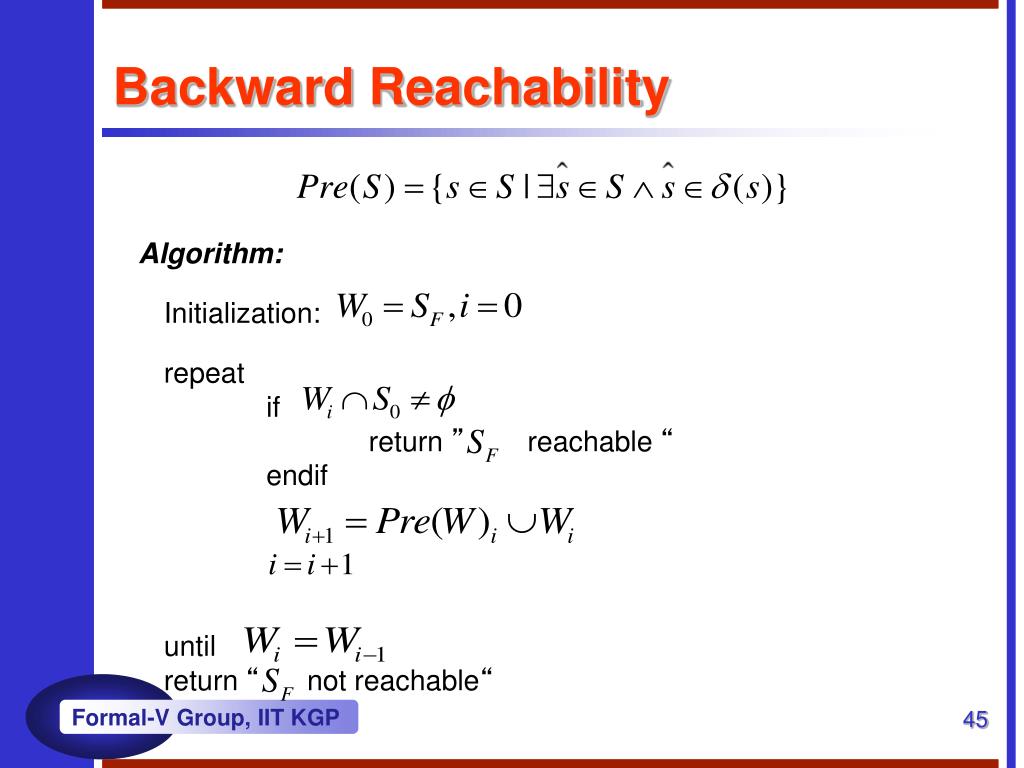 Backward Reachability

$Pre(S) = \{s \in S \mid \exists \hat{s} \in S \wedge \hat{s} \in \delta(s)\}$

Algorithm:

Initialization: $W_0 = S_F, i = 0$

repeat

if $W_i \cap S_0 \neq \phi$

return ”$S_F$ reachable “

endif

$W_{i+1} = Pre(W)_i \cup W_i$

$i = i + 1$

until $W_i = W_{i-1}$

return “$S_F$ not reachable“

Formal-V Group, IIT KGP

45